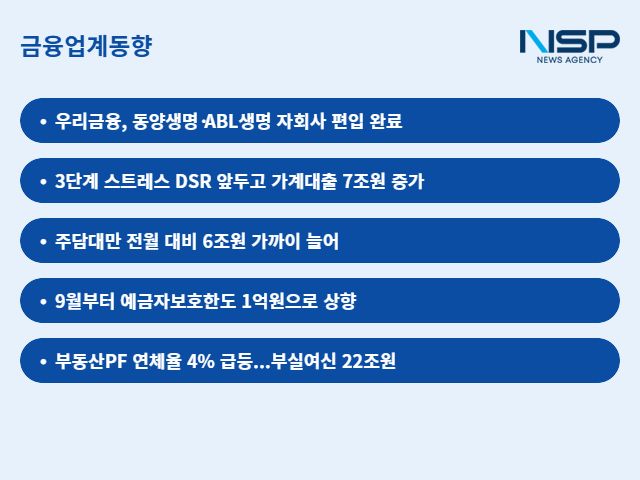 금융업계동향

NSP
NEWS AGENCY

• 우리금융, 동양생명·ABL생명 자회사 편입 완료

• 3단계 스트레스 DSR 앞두고 가계대출 7조원 증가

• 주담대만 전월 대비 6조원 가까이 늘어

• 9월부터 예금자보호한도 1억원으로 상향

• 부동산PF 연체율 4% 급등...부실여신 22조원